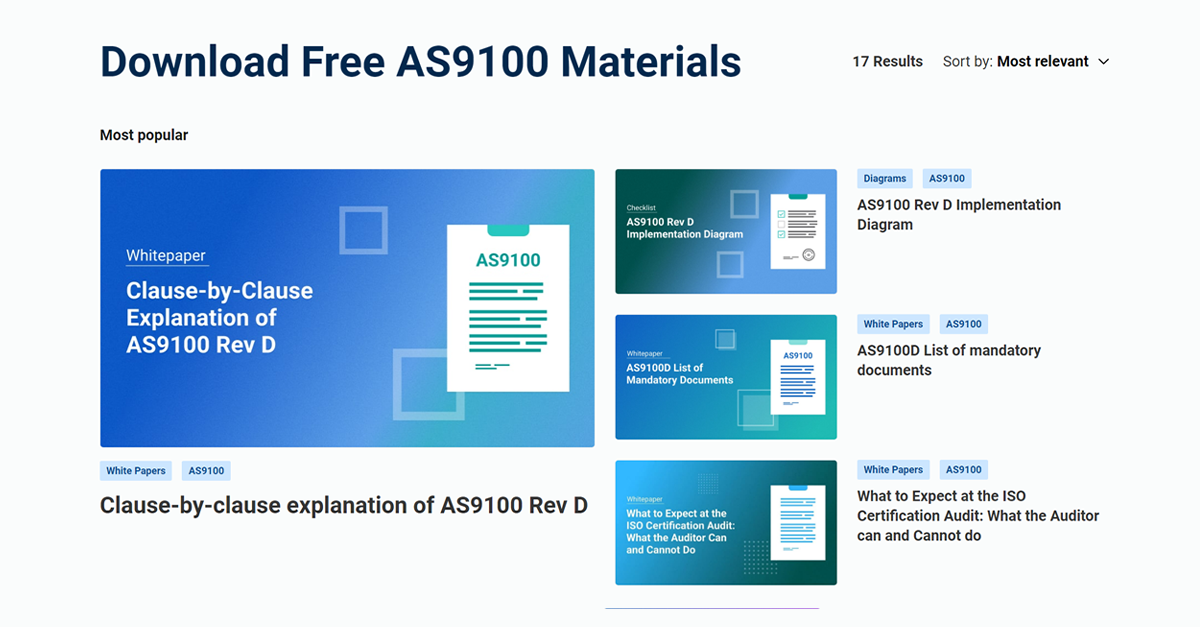 Download Free AS9100 Materials

17 Results Sort by: Most relevant

Most popular

Whitepaper
Clause-by-Clause Explanation of AS9100 Rev D

AS9100

White Papers AS9100

Clause-by-clause explanation of AS9100 Rev D

Checklist
AS9100 Rev D Implementation Diagram

Diagrams AS9100

AS9100 Rev D Implementation Diagram

Whitepaper
AS9100D List of Mandatory Documents

AS9100

White Papers AS9100

AS9100D List of mandatory documents

Whitepaper
What to Expect at the ISO Certification Audit: What the Auditor Can and Cannot Do

White Papers AS9100

What to Expect at the ISO Certification Audit: What the Auditor can and Cannot do